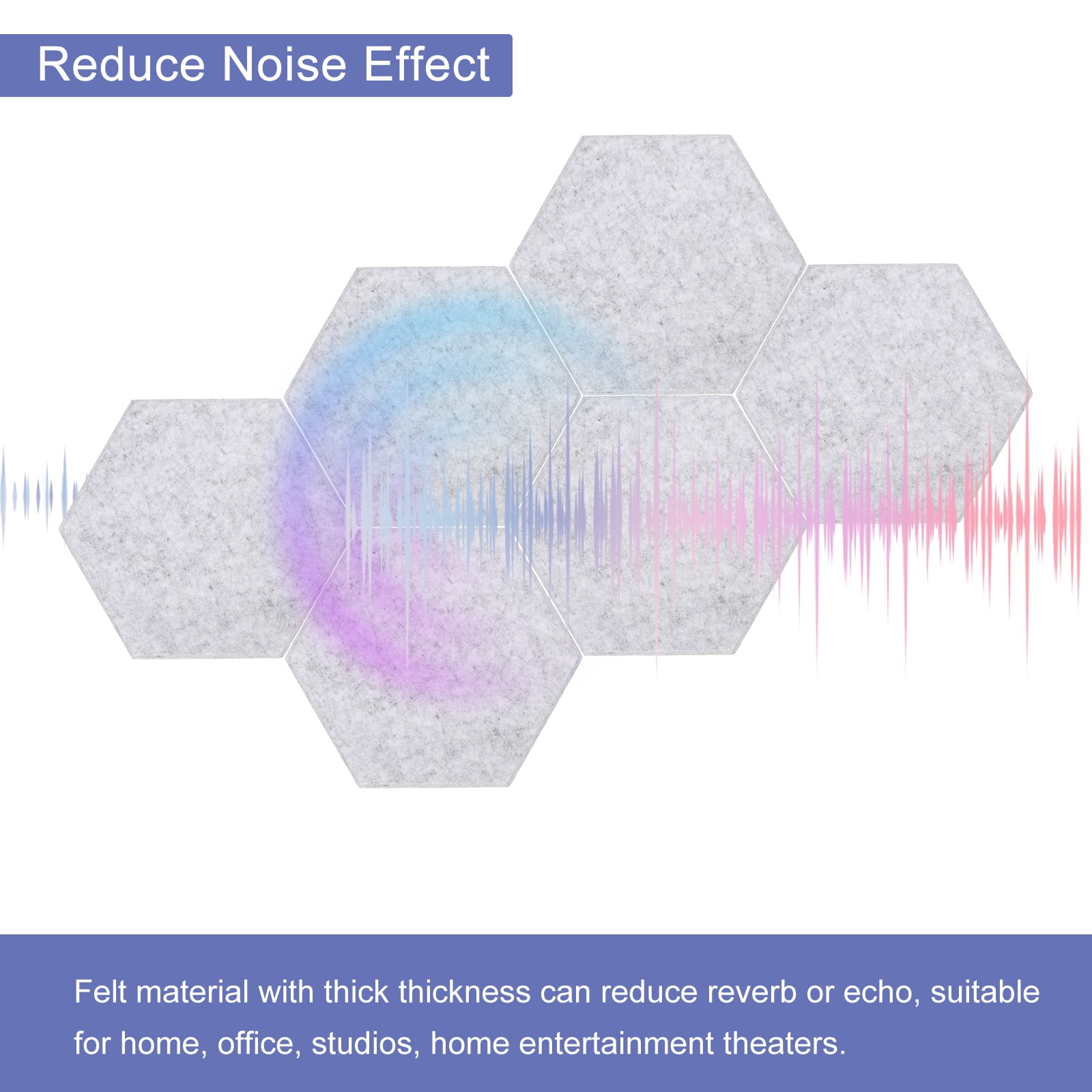 Reduce Noise Effect

Felt material with thick thickness can reduce reverb or echo, suitable for home, office, studios, home entertainment theaters.